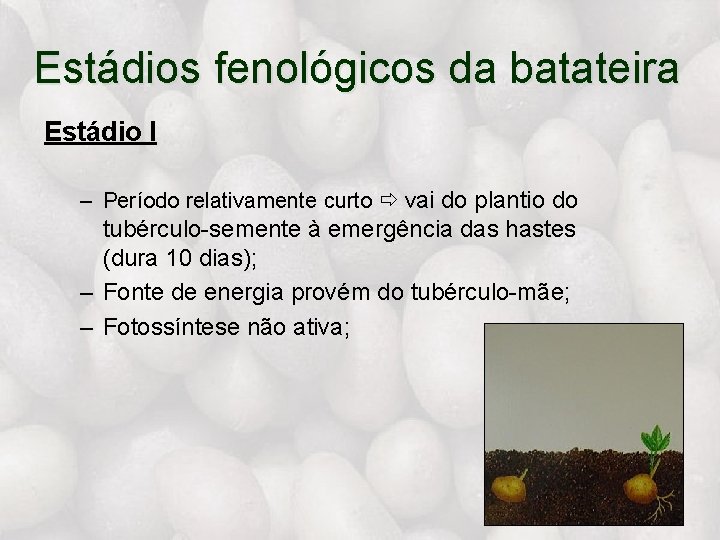 Estádios fenológicos da batateira

Estádio I

– Período relativamente curto ⇨ vai do plantio do tubérculo-semente à emergência das hastes (dura 10 dias);
– Fonte de energia provém do tubérculo-mãe;
– Fotossíntese não ativa;